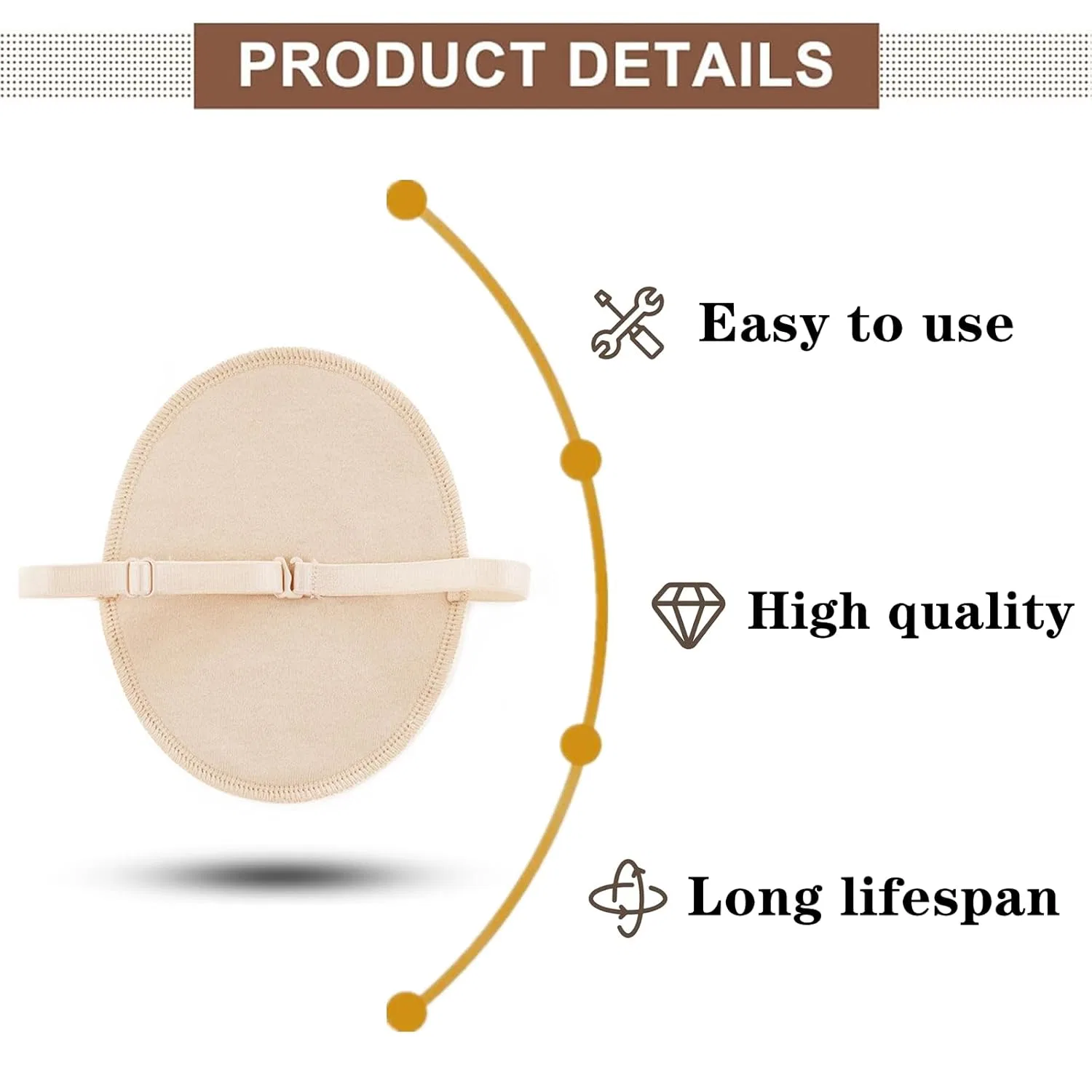 PRODUCT DETAILS

Easy to use

High quality

Long lifespan